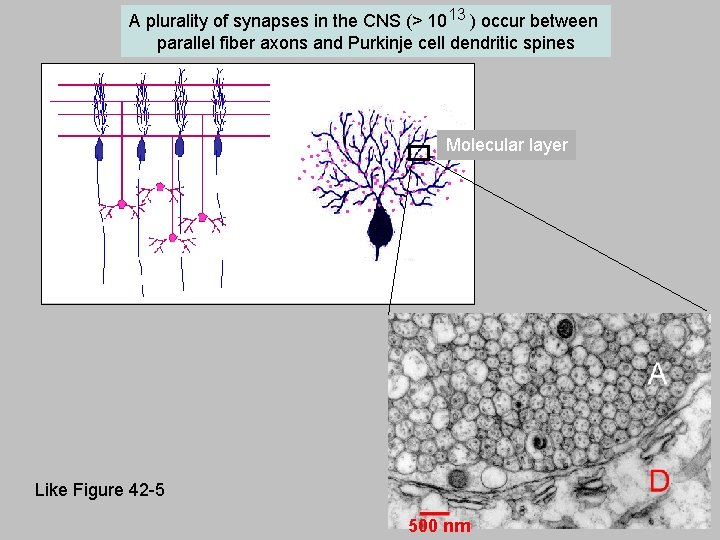 A plurality of synapses in the CNS (> $10^{13}$) occur between parallel fiber axons and Purkinje cell dendritic spines

Molecular layer

A

D

500 nm

Like Figure 42-5